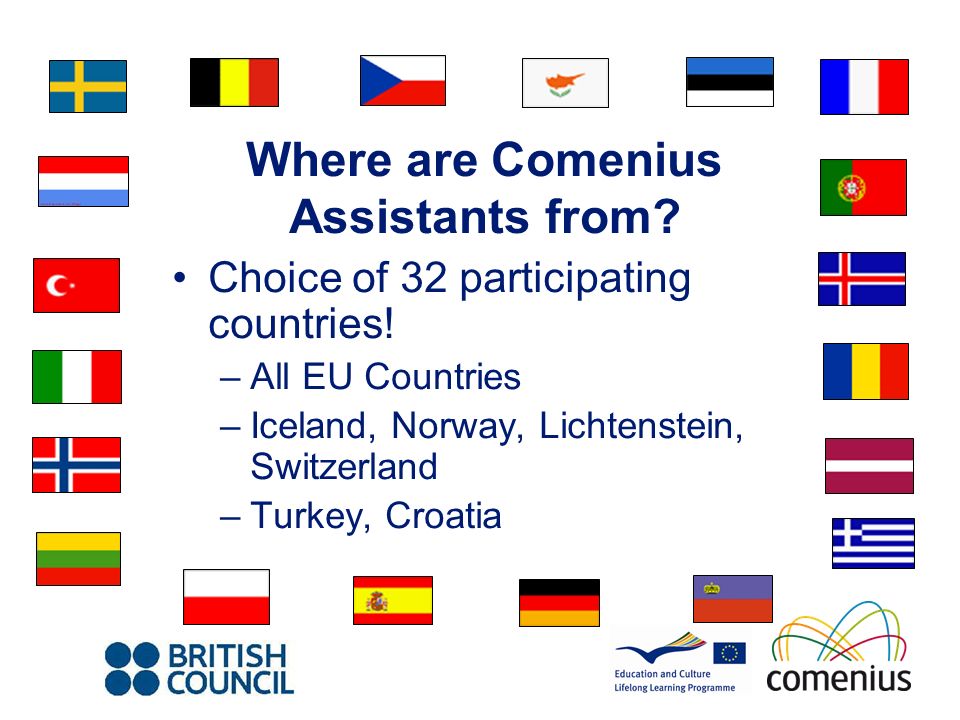 Where are Comenius Assistants from?

• Choice of 32 participating countries!
– All EU Countries
– Iceland, Norway, Lichtenstein, Switzerland
– Turkey, Croatia

BRITISH COUNCIL

Education and Culture
Lifelong Learning Programme

comenius